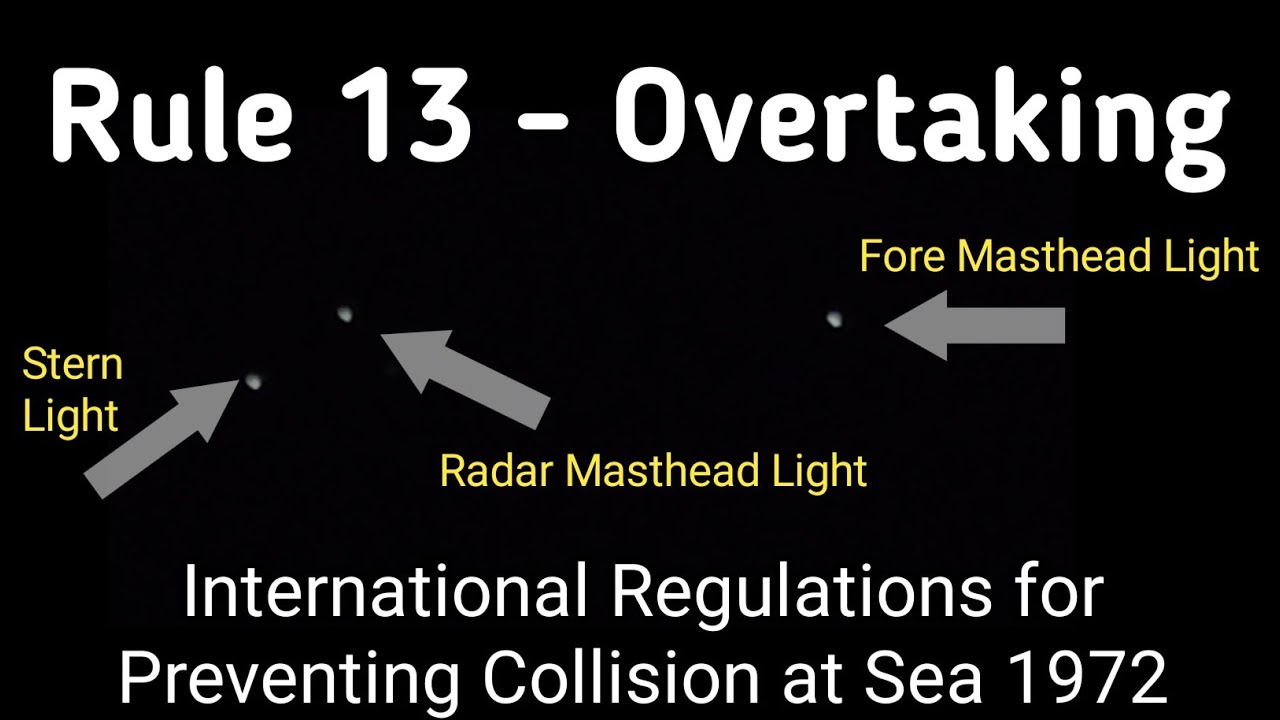 Rule 13 - Overtaking

Fore Masthead Light

Stern Light

Radar Masthead Light

International Regulations for Preventing Collision at Sea 1972